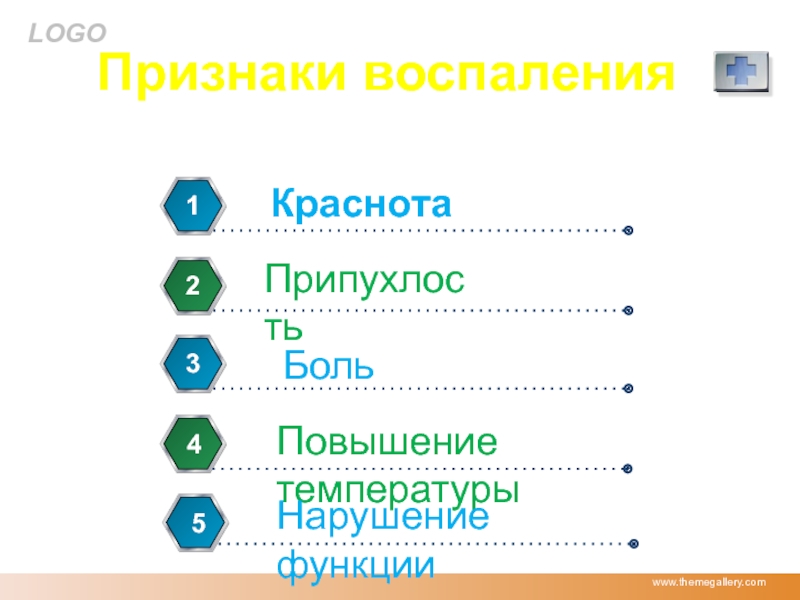 LOGO

Признаки воспаления

1 Краснота

2 Припухлость

3 Боль

4 Повышение температуры

5 Нарушение функции

www.themegallery.com